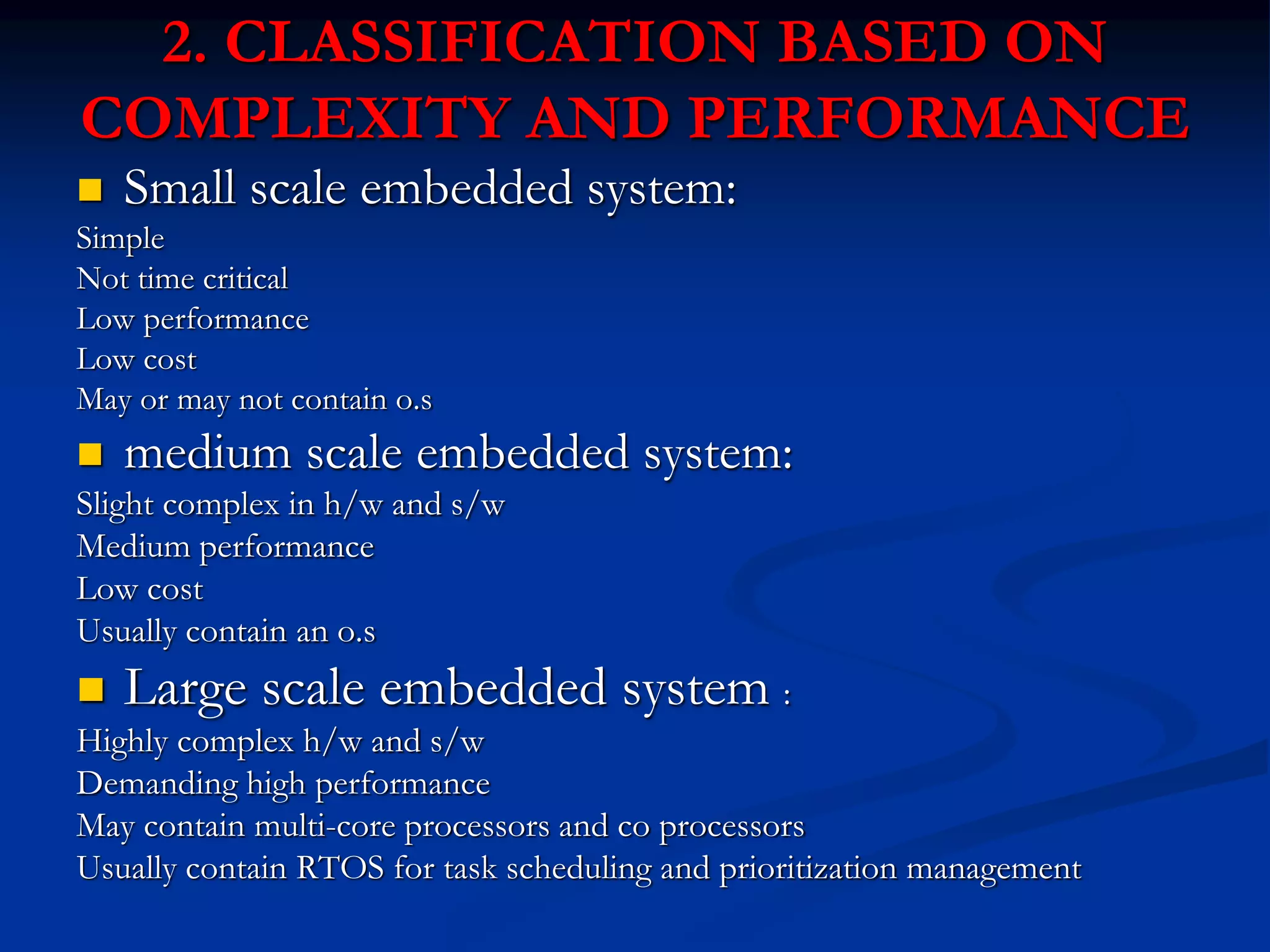 2. CLASSIFICATION BASED ON COMPLEXITY AND PERFORMANCE

Small scale embedded system:

Simple
Not time critical
Low performance
Low cost
May or may not contain o.s

medium scale embedded system:

Slight complex in h/w and s/w
Medium performance
Low cost
Usually contain an o.s

Large scale embedded system :

Highly complex h/w and s/w
Demanding high performance
May contain multi-core processors and co processors
Usually contain RTOS for task scheduling and prioritization management